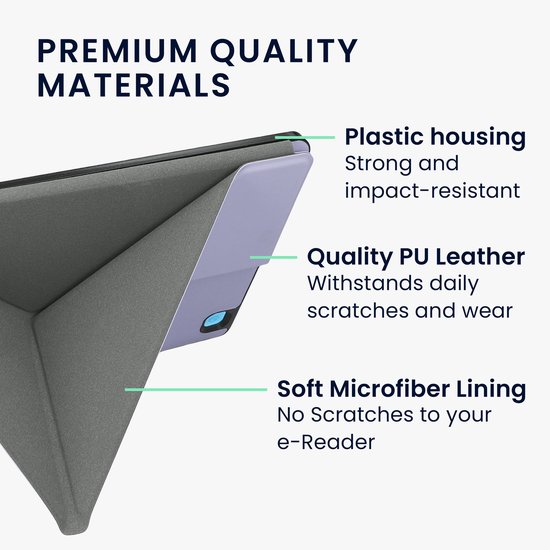 PREMIUM QUALITY MATERIALS

Plastic housing
Strong and impact-resistant

Quality PU Leather
Withstands daily scratches and wear

Soft Microfiber Lining
No Scratches to your e-Reader